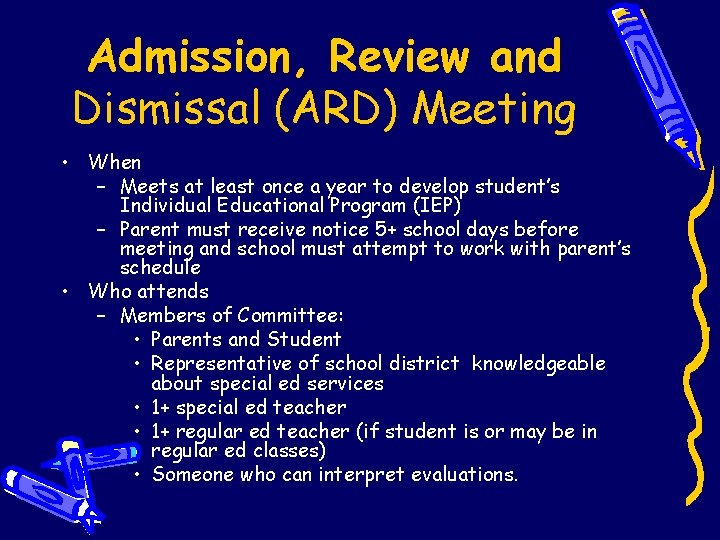 Admission, Review and Dismissal (ARD) Meeting

• When
– Meets at least once a year to develop student's Individual Educational Program (IEP)
– Parent must receive notice 5+ school days before meeting and school must attempt to work with parent's schedule
• Who attends
– Members of Committee:
• Parents and Student
• Representative of school district knowledgeable about special ed services
• 1+ special ed teacher
• 1+ regular ed teacher (if student is or may be in regular ed classes)
• Someone who can interpret evaluations.